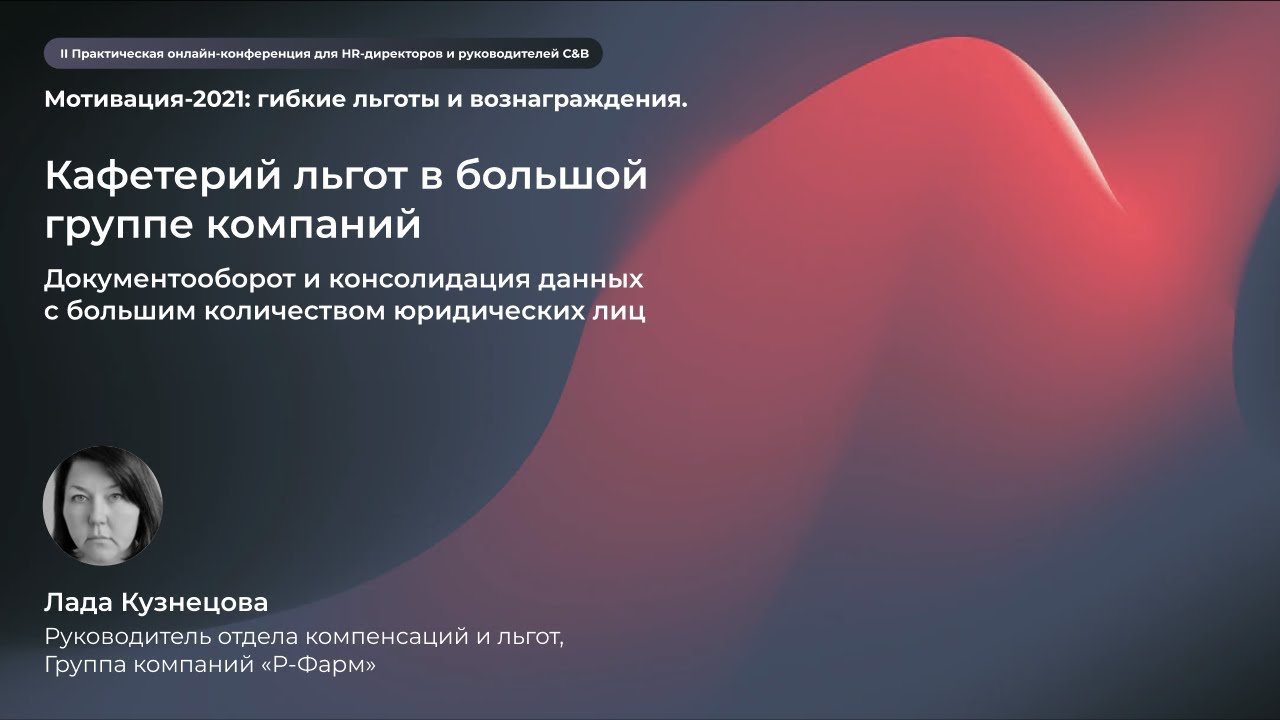 II Практическая онлайн-конференция для HR-директоров и руководителей C&B

Мотивация-2021: гибкие льготы и вознаграждения.

Кафетерий льгот в большой группе компаний

Документооборот и консолидация данных с большим количеством юридических лиц

Лада Кузнецова

Руководитель отдела компенсаций и льгот, Группа компаний «Р-Фарм»